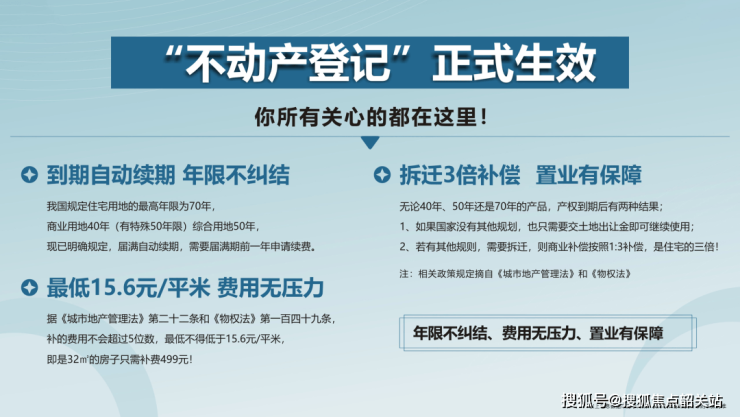 “不动产登记”正式生效

你所有关心的都在这里！

到期自动续期 年限不纠结

我国规定住宅用地的最高年限为70年，
商业用地40年（有特殊50年限）综合用地50年，
现已明确规定，届满自动续期，需要届满期前一年申请续费。

最低15.6元/平米 费用无压力

据《城市地产管理法》第二十二条和《物权法》第一百四十九条，
补的费用不会超过5位数，最低不得低于15.6元/平米，
即是32㎡的房子只需补费499元！

拆迁3倍补偿 置业有保障

无论40年、50年还是70年的产品，产权到期后有两种结果；
1、如果国家没有其他规划，也只需要交土地出让金即可继续使用；
2、若有其他规则，需要拆迁，则商业补偿按照1:3补偿，是住宅的三倍！

注：相关政策规定摘自《城市地产管理法》和《物权法》

年限不纠结、费用无压力、置业有保障

搜狐号@搜狐焦点韶关站